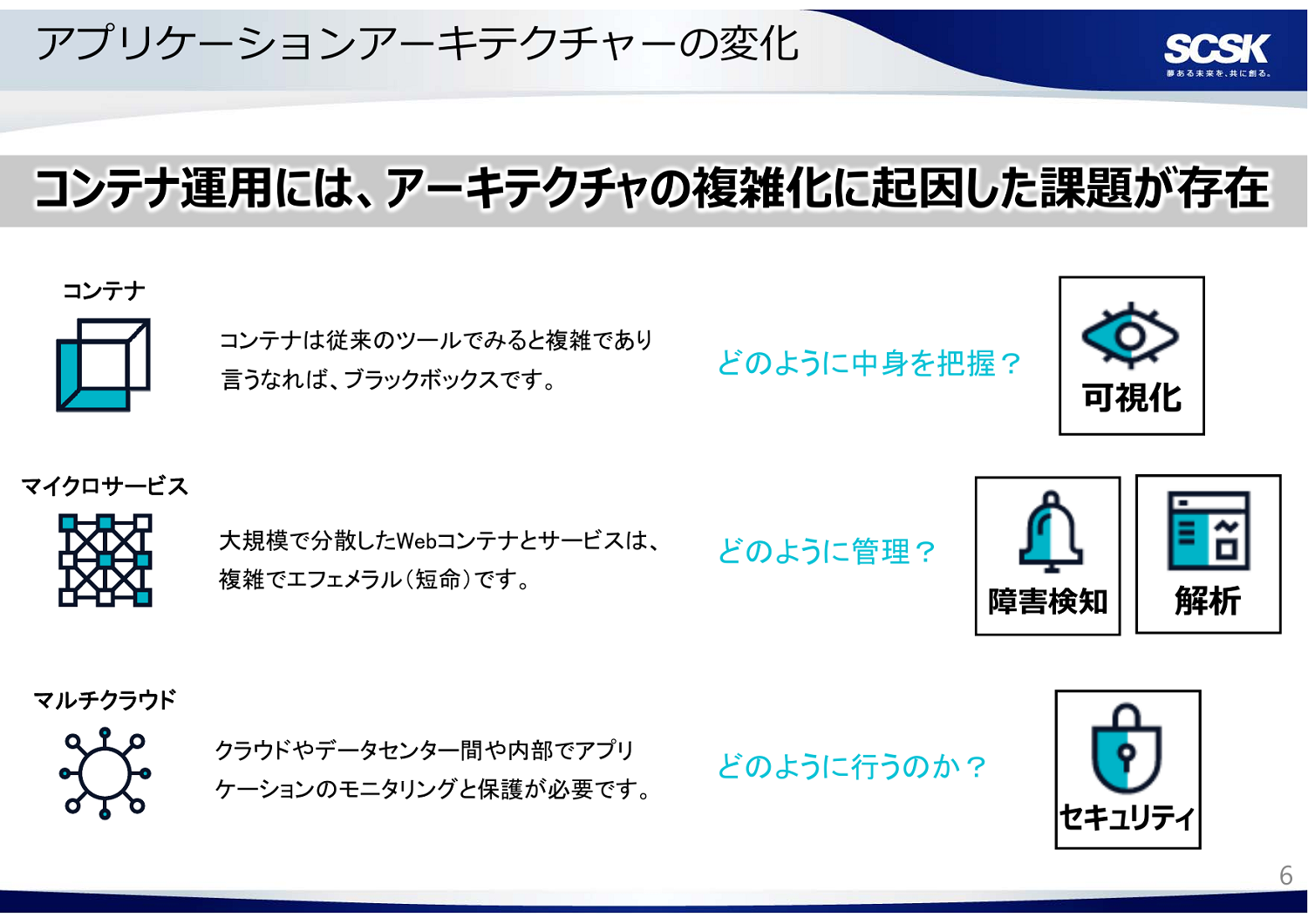 アプリケーションアーキテクチャーの変化

SCSK
夢ある未来を、共に創る。

コンテナ運用には、アーキテクチャの複雑化に起因した課題が存在

コンテナ

コンテナは従来のツールでみると複雑であり言うなれば、ブラックボックスです。

どのように中身を把握？

可視化

マイクロサービス

大規模で分散したWebコンテナとサービスは、複雑でエフェメラル（短命）です。

どのように管理？

障害検知

解析

マルチクラウド

クラウドやデータセンター間や内部でアプリケーションのモニタリングと保護が必要です。

どのように行うのか？

セキュリティ

6